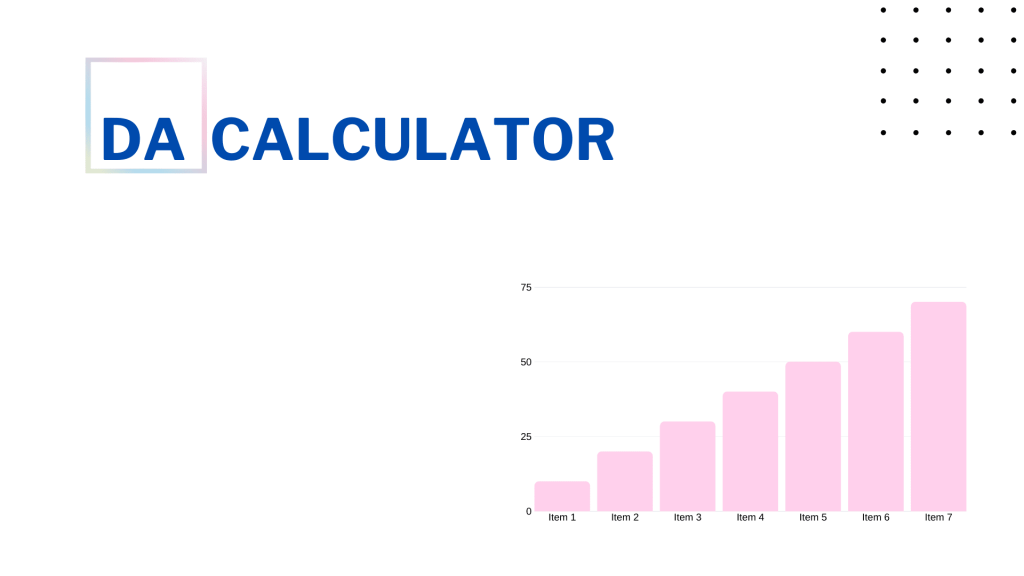 DA CALCULATOR

75
50
25
0
Item 1 Item 2 Item 3 Item 4 Item 5 Item 6 Item 7